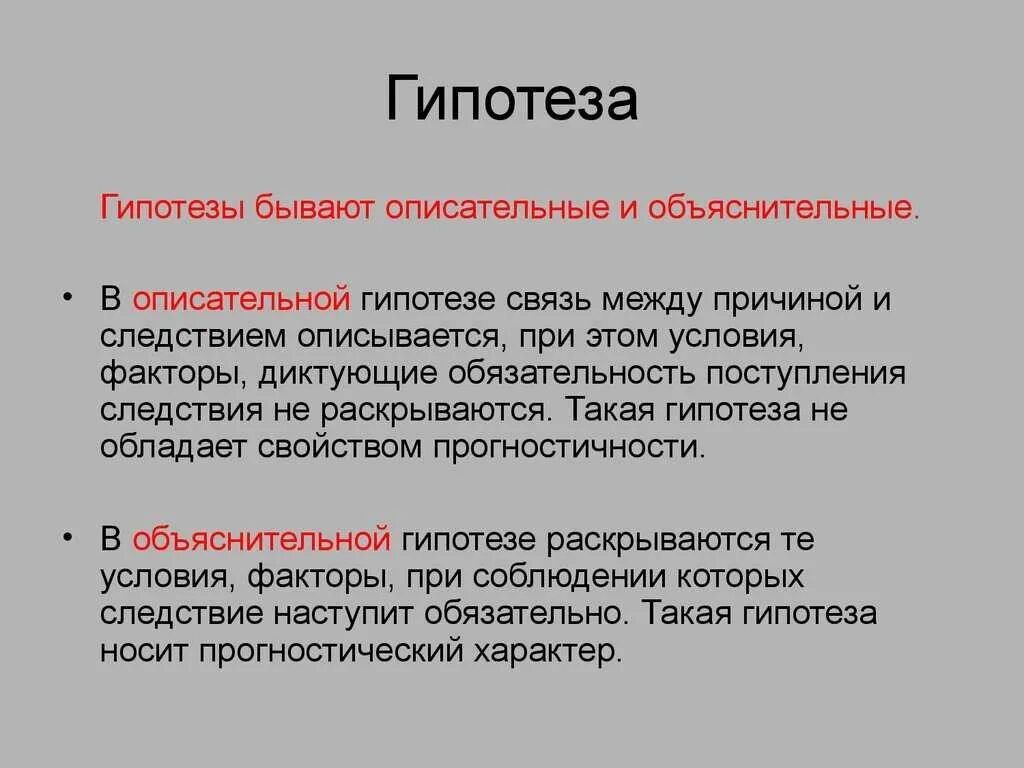 Гипотеза

Гипотезы бывают описательные и объяснительные.

• В описательной гипотезе связь между причиной и следствием описывается, при этом условия, факторы, диктующие обязательность поступления следствия не раскрываются. Такая гипотеза не обладает свойством прогностичности.

• В объяснительной гипотезе раскрываются те условия, факторы, при соблюдении которых следствие наступит обязательно. Такая гипотеза носит прогностический характер.